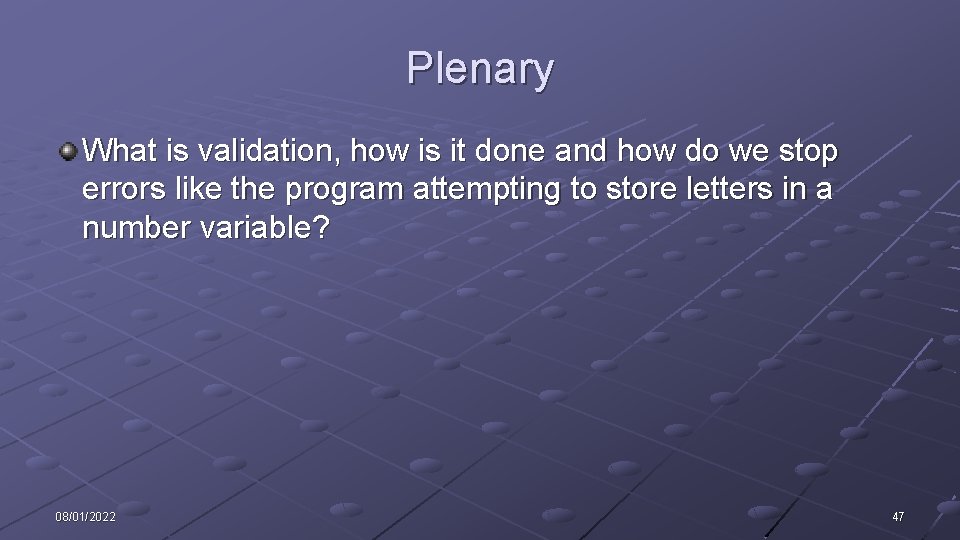 Plenary

What is validation, how is it done and how do we stop errors like the program attempting to store letters in a number variable?

08/01/2022

47